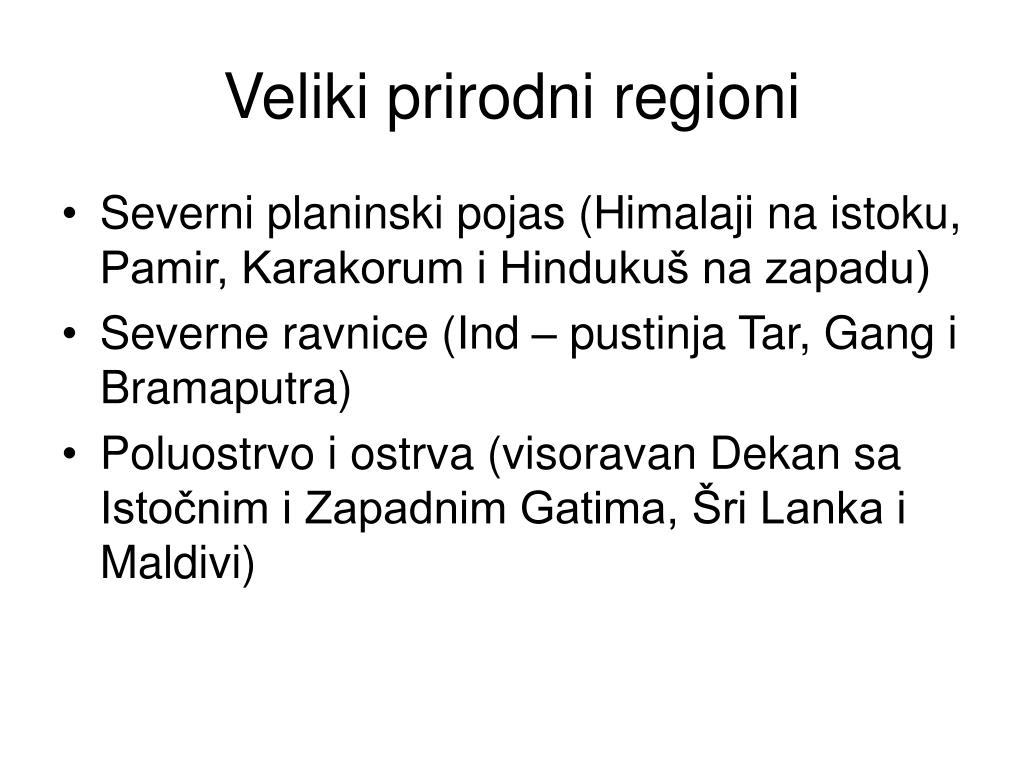 Veliki prirodni regioni

• Severni planinski pojas (Himalaji na istoku, Pamir, Karakorum i Hindukuš na zapadu)
• Severne ravnice (Ind – pustinja Tar, Gang i Bramaputra)
• Poluostrvo i ostrva (visoravan Dekan sa Istočnim i Zapadnim Gatima, Šri Lanka i Maldivi)